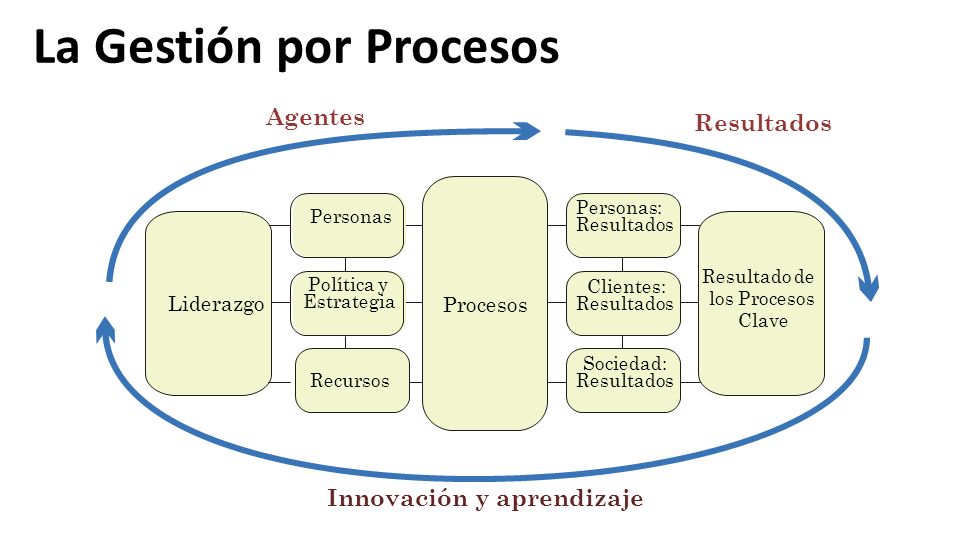 La Gestión por Procesos

Agentes

Resultados

Liderazgo

Personas

Política y Estrategia

Recursos

Procesos

Personas: Resultados

Clientes: Resultados

Sociedad: Resultados

Resultado de los Procesos Clave

Innovación y aprendizaje